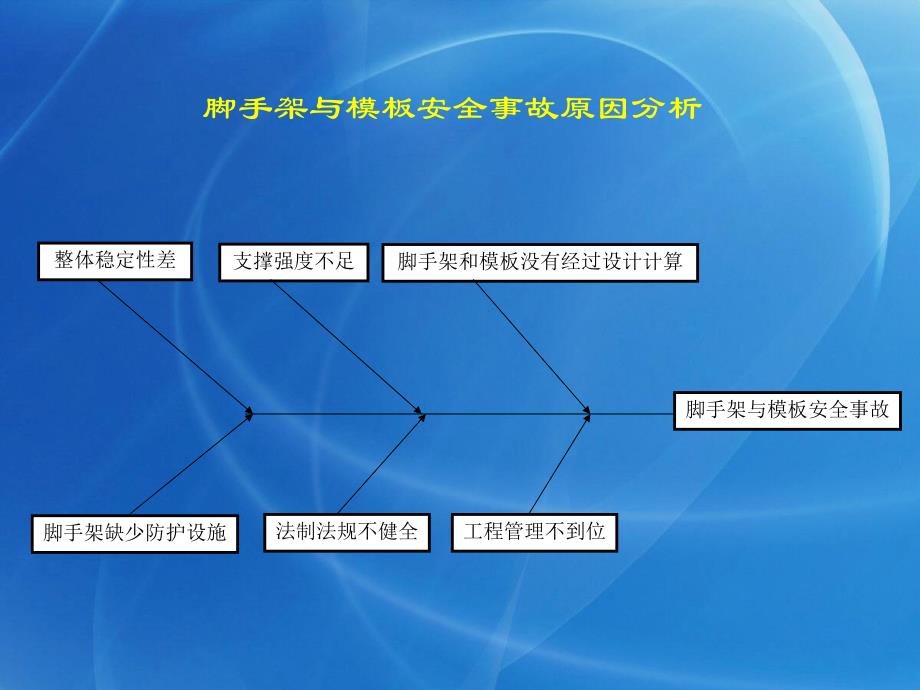 脚手架与模板安全事故原因分析

整体稳定性差

支撑强度不足

脚手架和模板没有经过设计计算

脚手架与模板安全事故

脚手架缺少防护设施

法制法规不健全

工程管理不到位